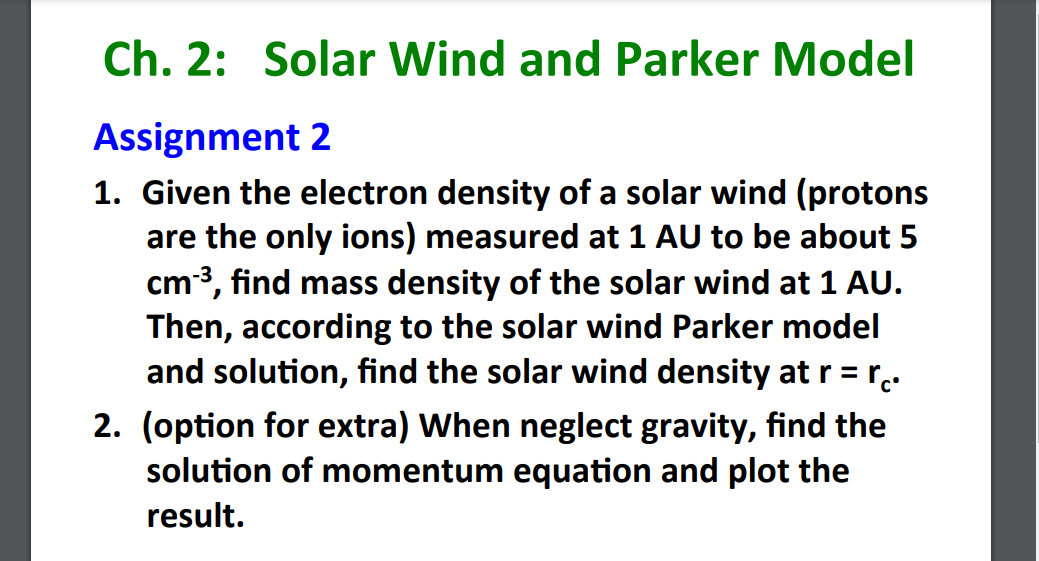 Ch. 2: Solar Wind and Parker Model

Assignment 2

1. Given the electron density of a solar wind (protons are the only ions) measured at 1 AU to be about 5 $cm^{-3}$, find mass density of the solar wind at 1 AU. Then, according to the solar wind Parker model and solution, find the solar wind density at $r = r_c$.

2. (option for extra) When neglect gravity, find the solution of momentum equation and plot the result.